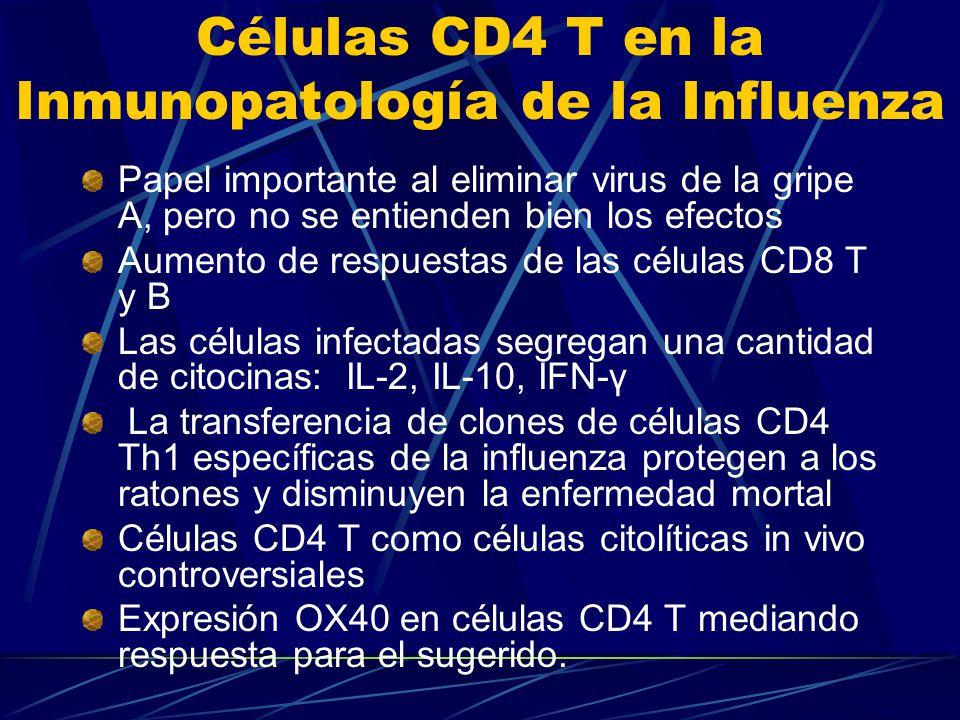 Células CD4 T en la Inmunopatología de la Influenza

Papel importante al eliminar virus de la gripe A, pero no se entienden bien los efectos

Aumento de respuestas de las células CD8 T y B

Las células infectadas segregan una cantidad de citocinas: IL-2, IL-10, IFN-γ

La transferencia de clones de células CD4 Th1 específicas de la influenza protegen a los ratones y disminuyen la enfermedad mortal

Células CD4 T como células citolíticas in vivo controversiales

Expresión OX40 en células CD4 T mediando respuesta para el sugerido.